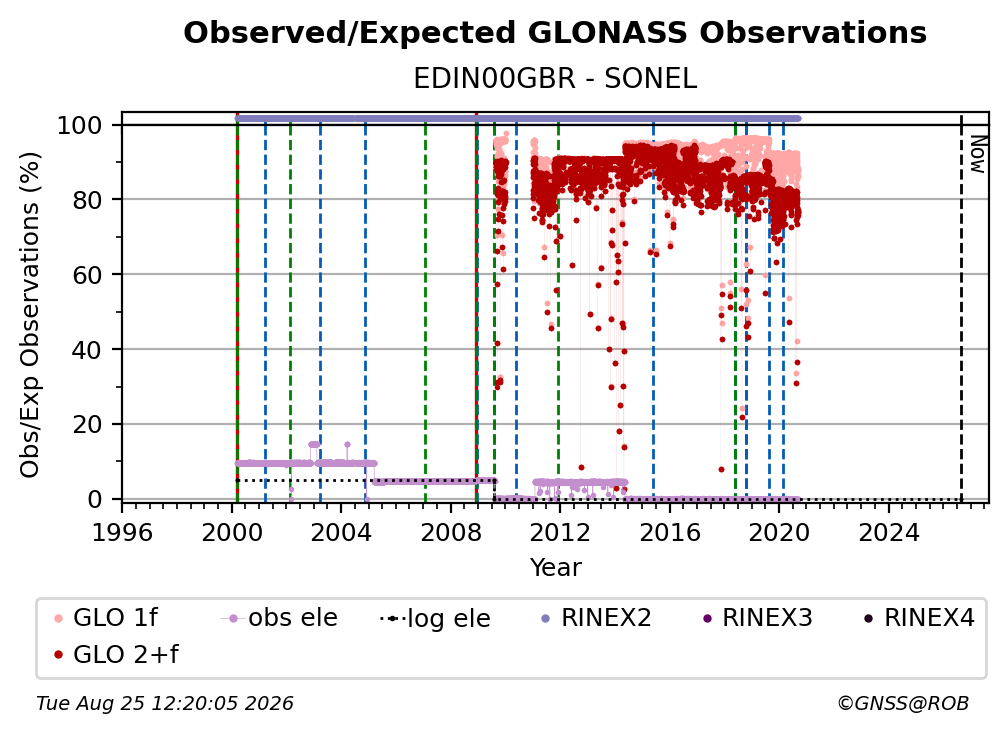 Observed/Expected GLONASS Observations

EDIN00GBR - SONEL

Obs/Exp Observations (%)

100
80
60
40
20
0

Now

1996 2000 2004 2008 2012 2016 2020 2024

Year

GLO 1f
obs ele
log ele
RINEX2
RINEX3
RINEX4
GLO 2+f

Tue Aug 25 12:20:05 2026

©GNSS@ROB